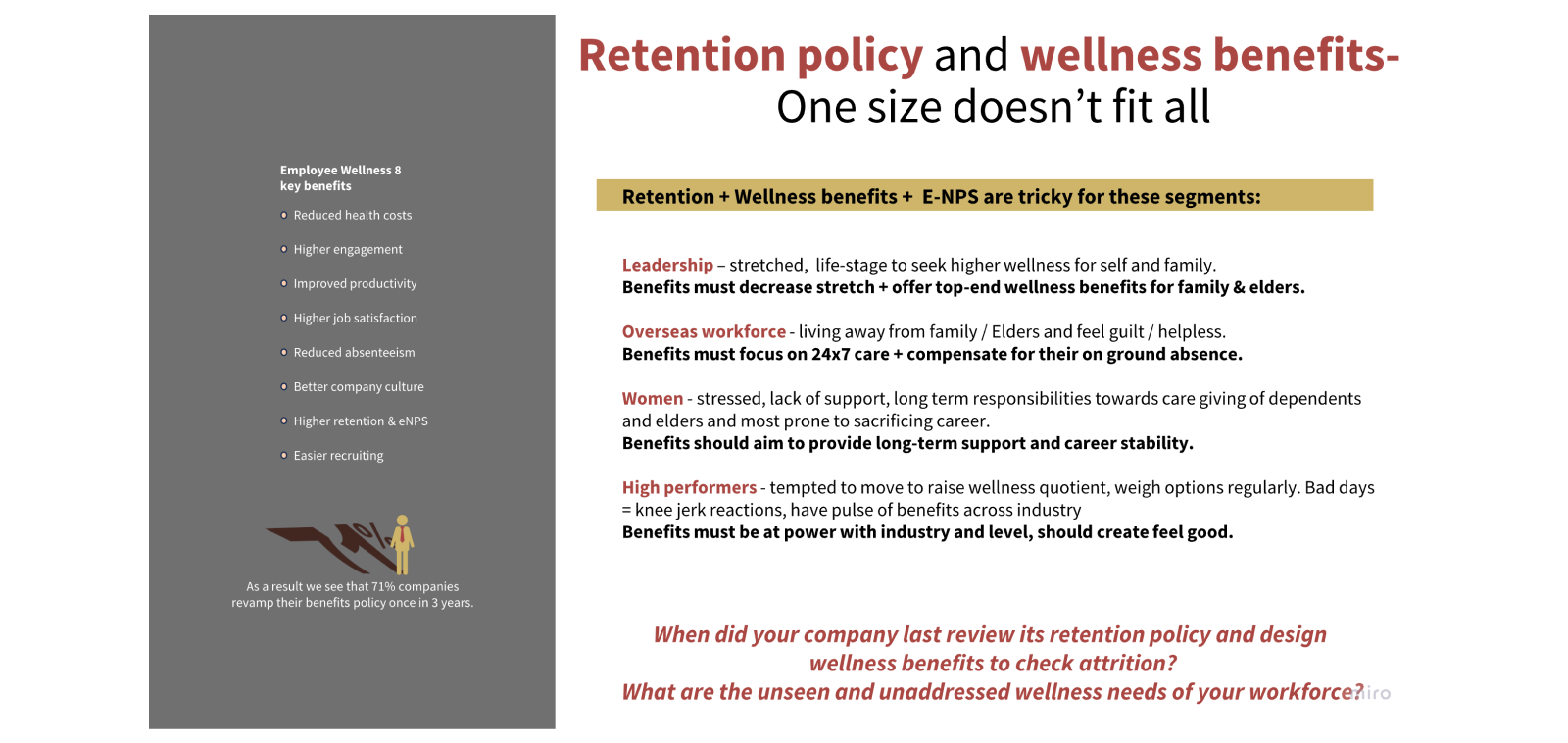 Employee Wellness 8 key benefits

Reduced health costs

Higher engagement

Improved productivity

Higher job satisfaction

Reduced absenteeism

Better company culture

Higher retention & eNPS

Easier recruiting

%

As a result we see that 71% companies revamp their benefits policy once in 3 years.

Retention policy and wellness benefits- One size doesn't fit all

Retention + Wellness benefits + E-NPS are tricky for these segments:

Leadership – stretched, life-stage to seek higher wellness for self and family.
Benefits must decrease stretch + offer top-end wellness benefits for family & elders.

Overseas workforce - living away from family / Elders and feel guilt / helpless.
Benefits must focus on 24x7 care + compensate for their on ground absence.

Women - stressed, lack of support, long term responsibilities towards care giving of dependents and elders and most prone to sacrificing career.
Benefits should aim to provide long-term support and career stability.

High performers - tempted to move to raise wellness quotient, weigh options regularly. Bad days = knee jerk reactions, have pulse of benefits across industry
Benefits must be at power with industry and level, should create feel good.

When did your company last review its retention policy and design wellness benefits to check attrition?
What are the unseen and unaddressed wellness needs of your workforce?

miro